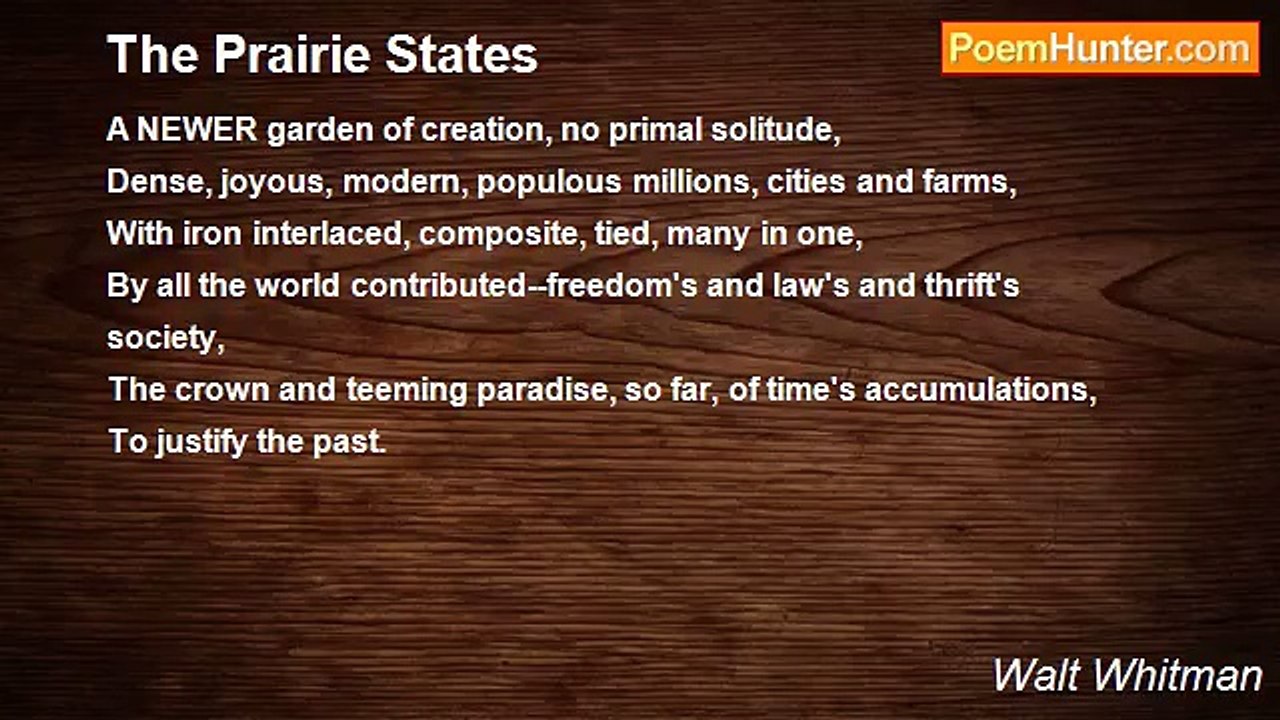 The Prairie States

PoemHunter.com

A NEWER garden of creation, no primal solitude,
Dense, joyous, modern, populous millions, cities and farms,
With iron interlaced, composite, tied, many in one,
By all the world contributed--freedom's and law's and thrift's society,
The crown and teeming paradise, so far, of time's accumulations,
To justify the past.

Walt Whitman